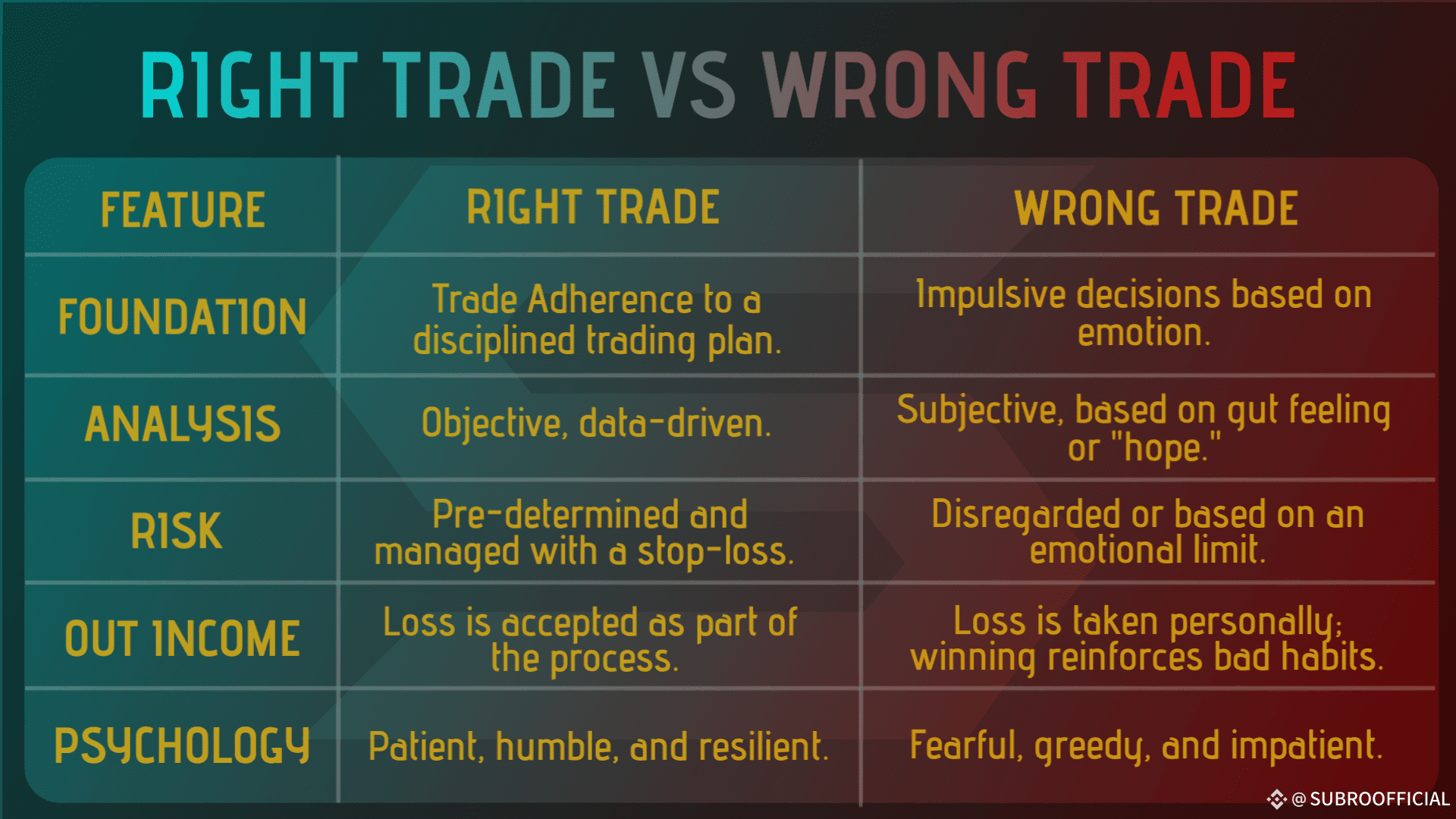 RIGHT TRADE VS WRONG TRADE

| FEATURE | RIGHT TRADE | WRONG TRADE |
|---|---|---|
| FOUNDATION | Trade Adherence to a disciplined trading plan. | Impulsive decisions based on emotion. |
| ANALYSIS | Objective, data-driven. | Subjective, based on gut feeling or "hope." |
| RISK | Pre-determined and managed with a stop-loss. | Disregarded or based on an emotional limit. |
| OUT INCOME | Loss is accepted as part of the process. | Loss is taken personally; winning reinforces bad habits. |
| PSYCHOLOGY | Patient, humble, and resilient. | Fearful, greedy, and impatient. |

@SUBROOFFICIAL